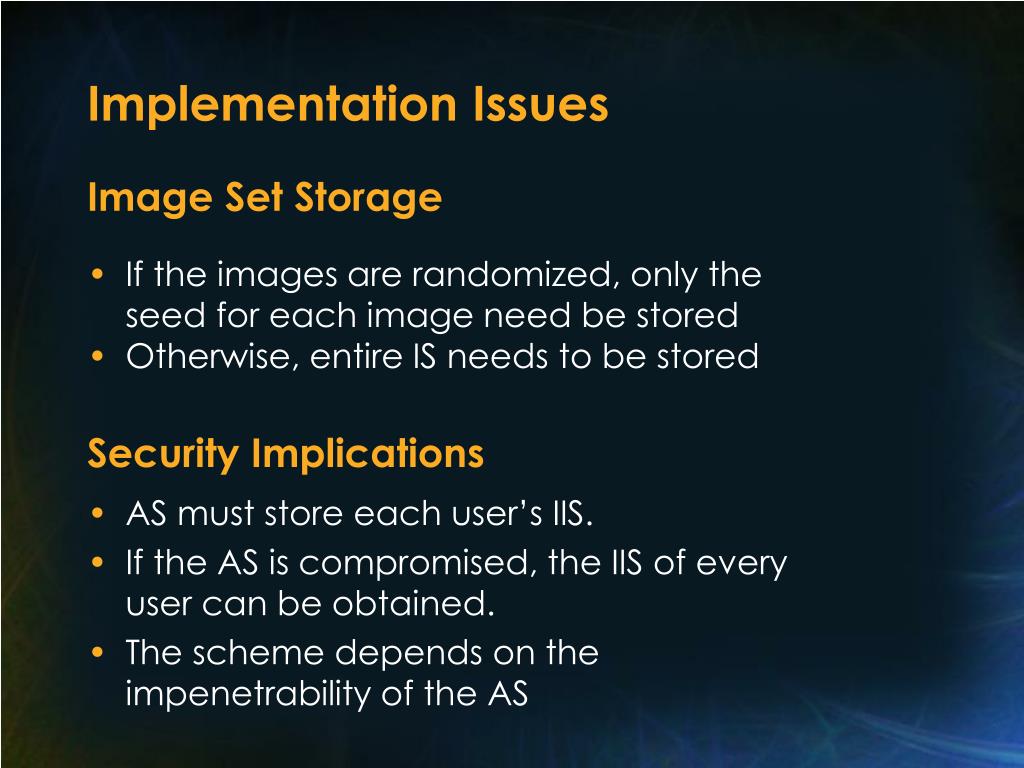 Implementation Issues

Image Set Storage

• If the images are randomized, only the seed for each image need be stored
• Otherwise, entire IS needs to be stored

Security Implications

• AS must store each user's IIS.
• If the AS is compromised, the IIS of every user can be obtained.
• The scheme depends on the impenetrability of the AS